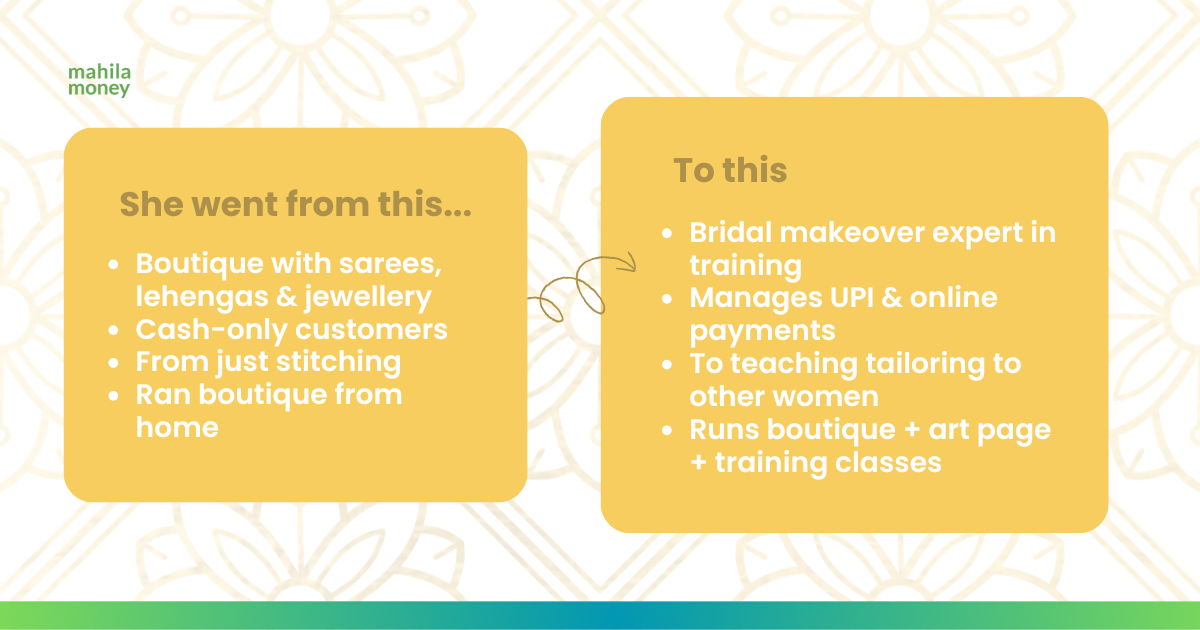 mahila money

She went from this...

- Boutique with sarees, lehengas & jewellery
- Cash-only customers
- From just stitching
- Ran boutique from home

To this

- Bridal makeover expert in training
- Manages UPI & online payments
- To teaching tailoring to other women
- Runs boutique + art page + training classes